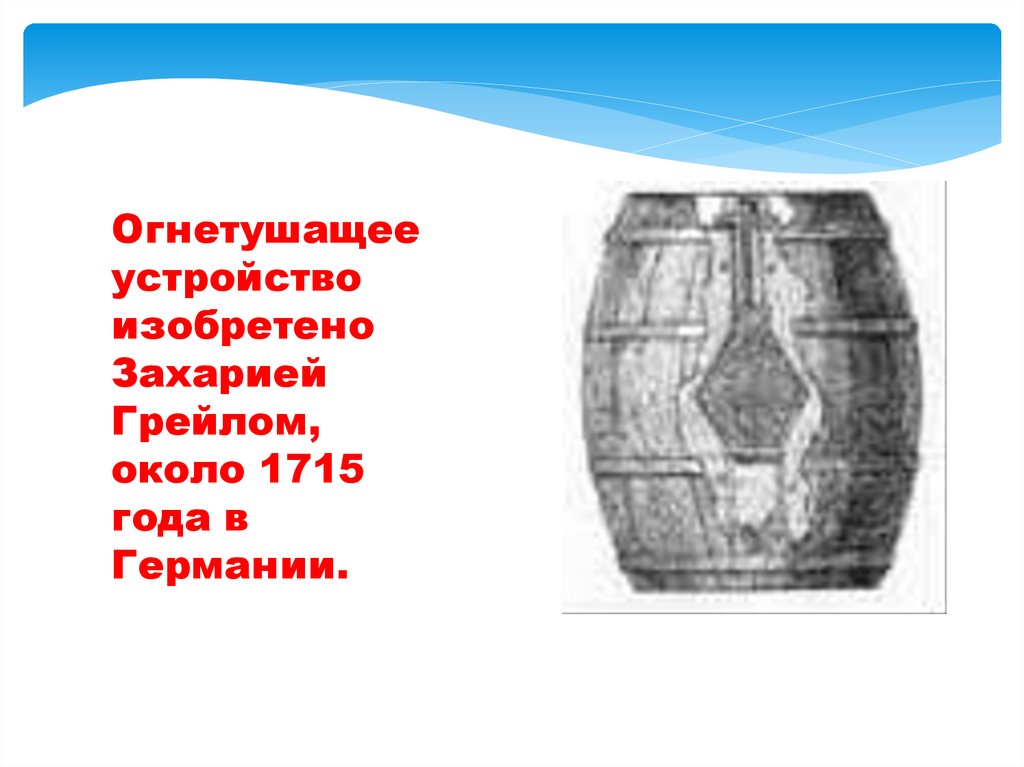 Огнетушащее устройство изобретено Захарией Грейлом, около 1715 года в Германии.